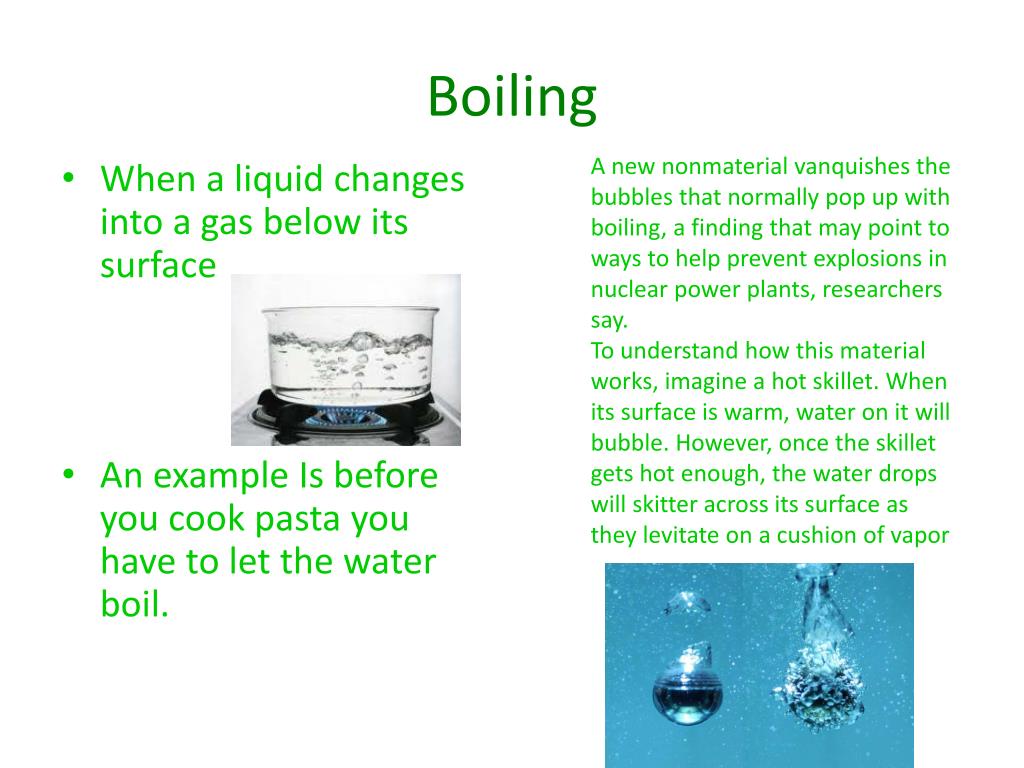 Boiling

• When a liquid changes into a gas below its surface

• An example Is before you cook pasta you have to let the water boil.

A new nonmaterial vanquishes the bubbles that normally pop up with boiling, a finding that may point to ways to help prevent explosions in nuclear power plants, researchers say.
To understand how this material works, imagine a hot skillet. When its surface is warm, water on it will bubble. However, once the skillet gets hot enough, the water drops will skitter across its surface as they levitate on a cushion of vapor